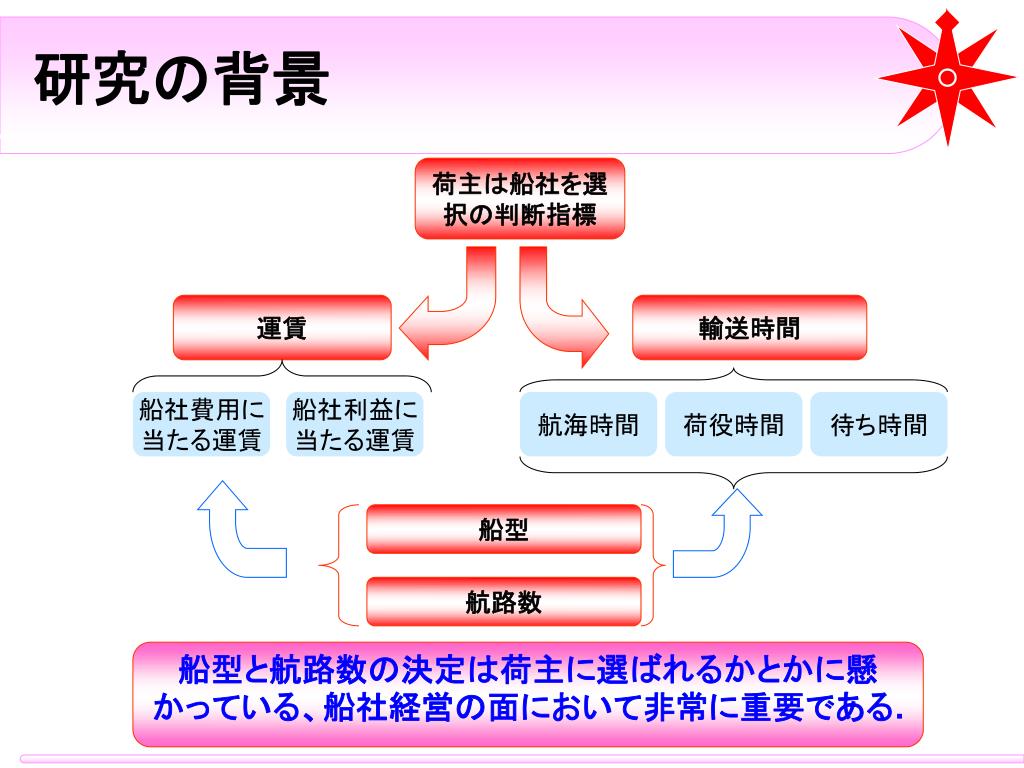 研究の背景

荷主は船社を選択の判断指標

運賃

輸送時間

船社費用に当たる運賃

船社利益に当たる運賃

航海時間

荷役時間

待ち時間

船型

航路数

船型と航路数の決定は荷主に選ばれるかとかに懸かっている、船社経営の面において非常に重要である.